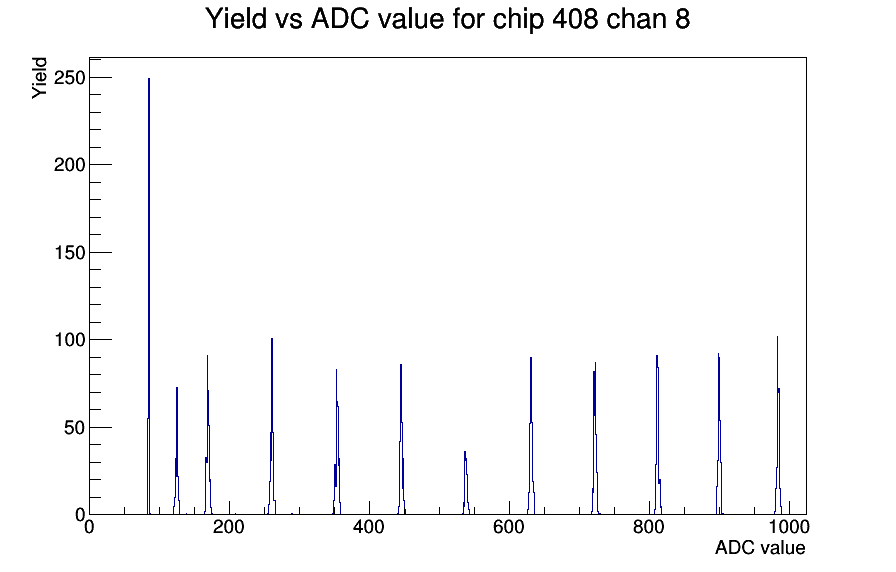 Yield vs ADC value for chip 408 chan 8

Yield

250
200
150
100
50
0

0
200
400
600
800
1000

ADC value